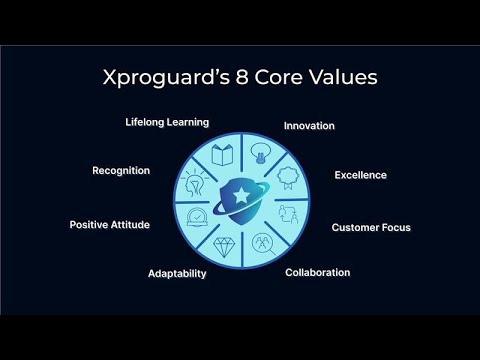 Xproguard's 8 Core Values

Lifelong Learning

Innovation

Recognition

Excellence

Positive Attitude

Customer Focus

Adaptability

Collaboration